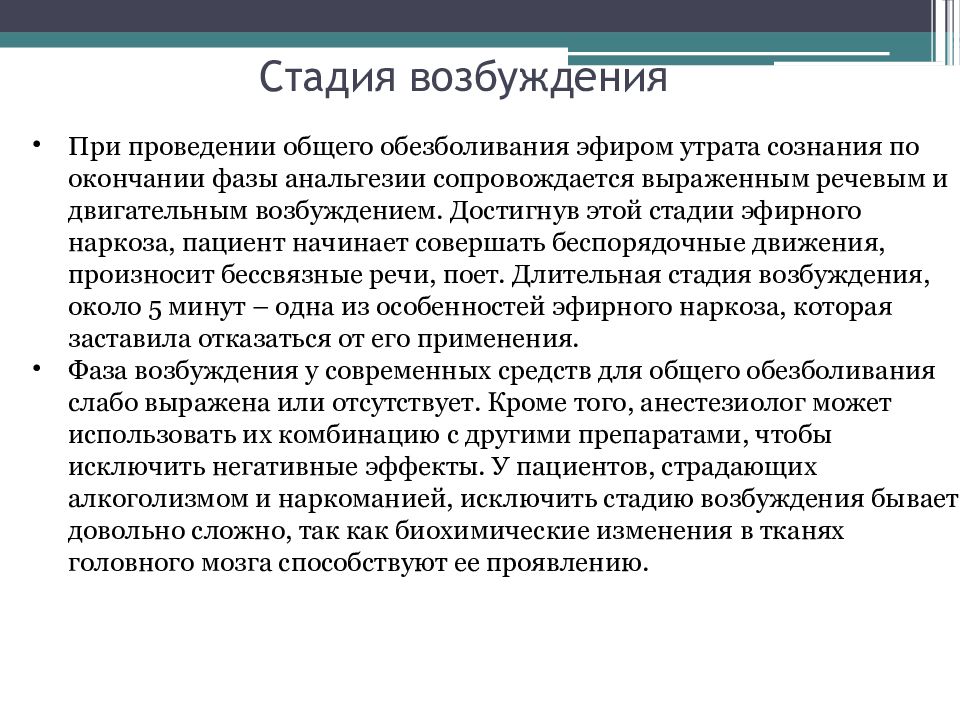 Стадия возбуждения

• При проведении общего обезболивания эфиром утрата сознания по окончании фазы анальгезии сопровождается выраженным речевым и двигательным возбуждением. Достигнув этой стадии эфирного наркоза, пациент начинает совершать беспорядочные движения, произносит бессвязные речи, поет. Длительная стадия возбуждения, около 5 минут – одна из особенностей эфирного наркоза, которая заставила отказаться от его применения.
• Фаза возбуждения у современных средств для общего обезболивания слабо выражена или отсутствует. Кроме того, анестезиолог может использовать их комбинацию с другими препаратами, чтобы исключить негативные эффекты. У пациентов, страдающих алкоголизмом и наркоманией, исключить стадию возбуждения бывает довольно сложно, так как биохимические изменения в тканях головного мозга способствуют ее проявлению.